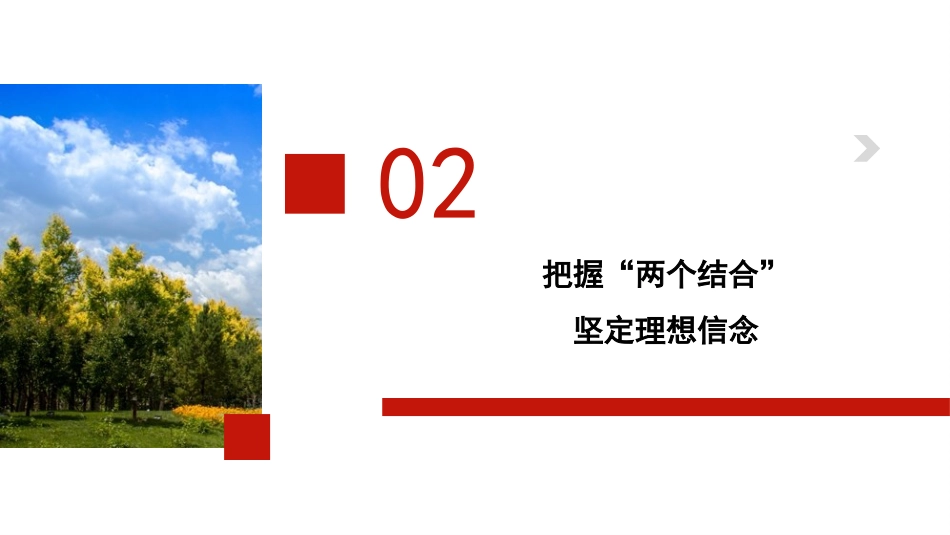 02

把握“两个结合”
坚定理想信念